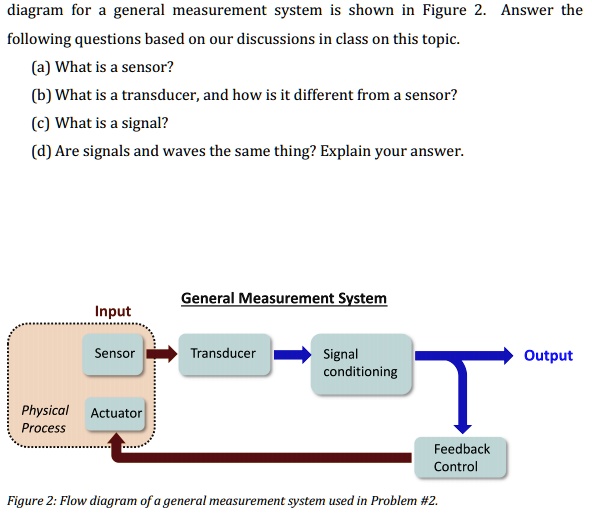 diagram for a general measurement system is shown in Figure 2. Answer the following questions based on our discussions in class on this topic.

(a) What is a sensor?

(b) What is a transducer, and how is it different from a sensor?

(c) What is a signal?

(d) Are signals and waves the same thing? Explain your answer.

General Measurement System

Input

Sensor

Transducer

Signal conditioning

Output

Physical Process

Actuator

Feedback Control

Figure 2: Flow diagram of a general measurement system used in Problem #2.